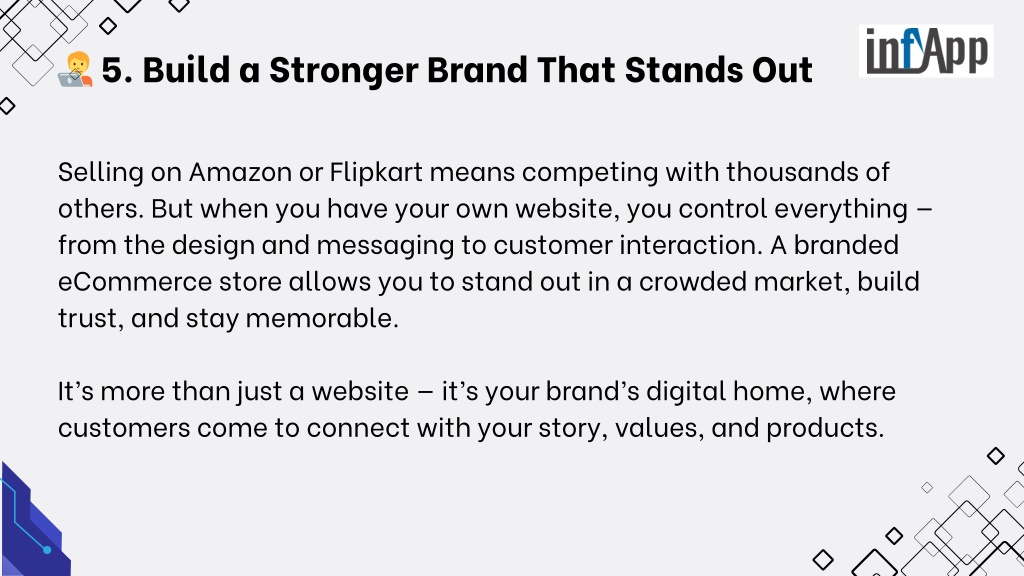 5. Build a Stronger Brand That Stands Out

infApp

Selling on Amazon or Flipkart means competing with thousands of others. But when you have your own website, you control everything – from the design and messaging to customer interaction. A branded eCommerce store allows you to stand out in a crowded market, build trust, and stay memorable.

It's more than just a website – it's your brand's digital home, where customers come to connect with your story, values, and products.